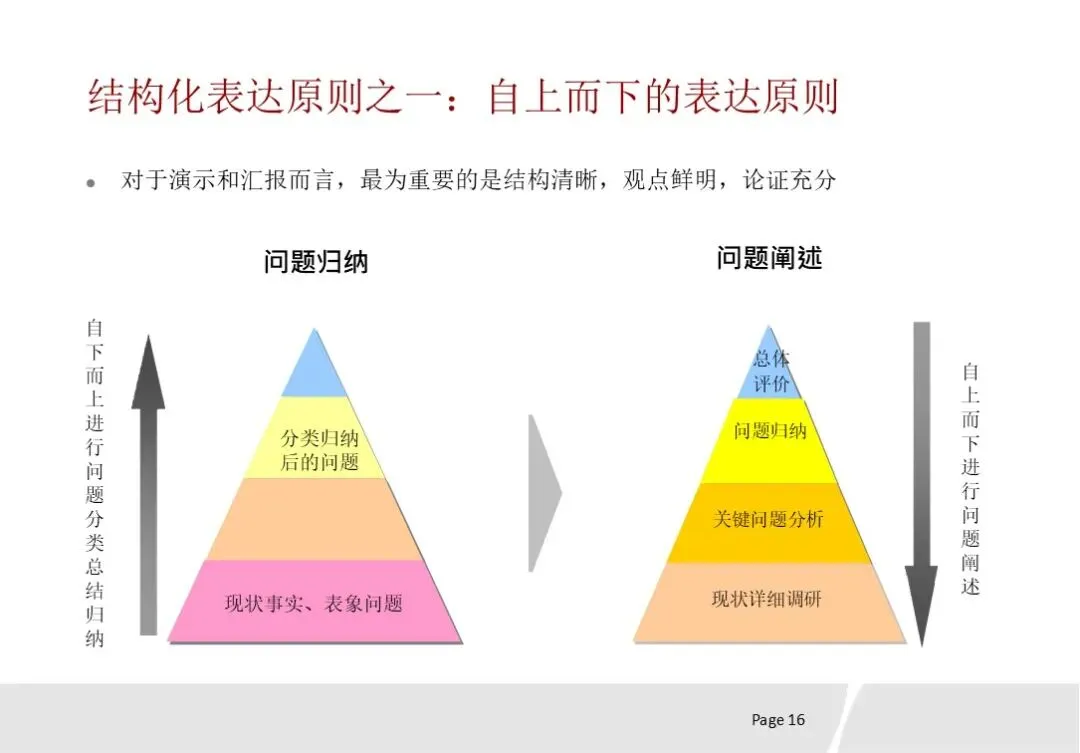 结构化表达原则之一：自上而下的表达原则

对于演示和汇报而言，最为重要的是结构清晰，观点鲜明，论证充分

问题归纳

自下而上进行问题分类总结归纳

分类归纳后的问题

现状事实、表象问题

问题阐述

总体评价

问题归纳

关键问题分析

现状详细调研

自上而下进行问题阐述

Page 16